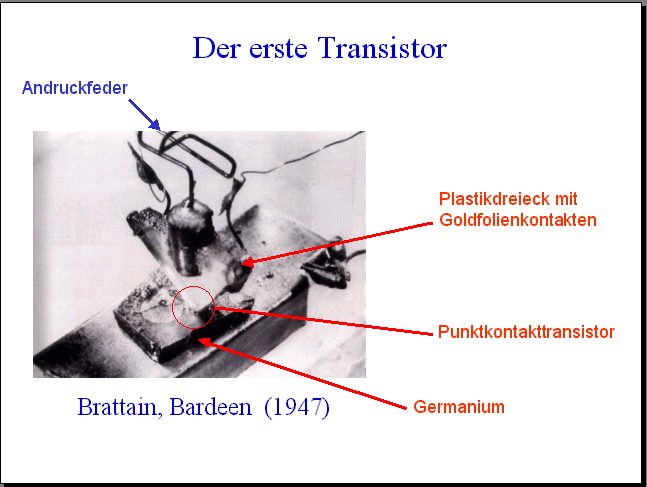 Der erste Transistor

Andruckfeder

Plastikdreieck mit Goldfolienkontakten

Punktkontakttransistor

Germanium

Brattain, Bardeen (1947)